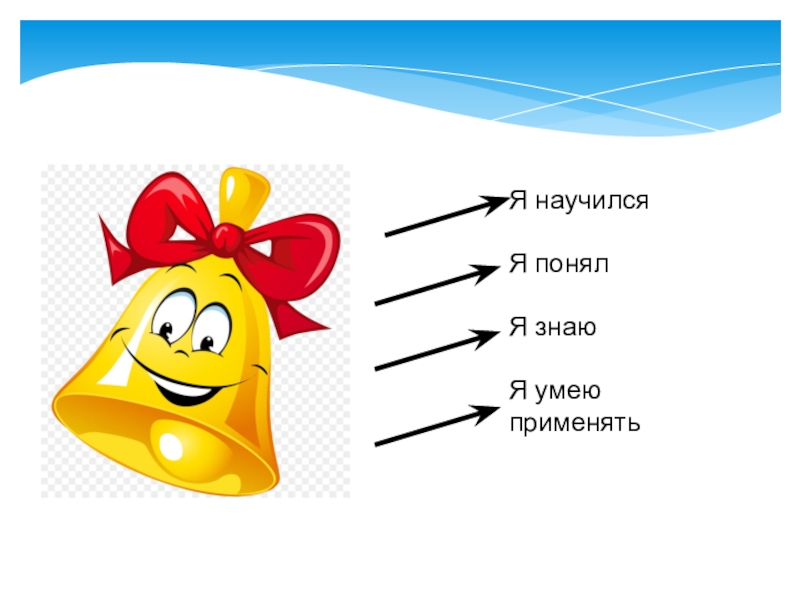 Я научился

Я понял

Я знаю

Я умею применять